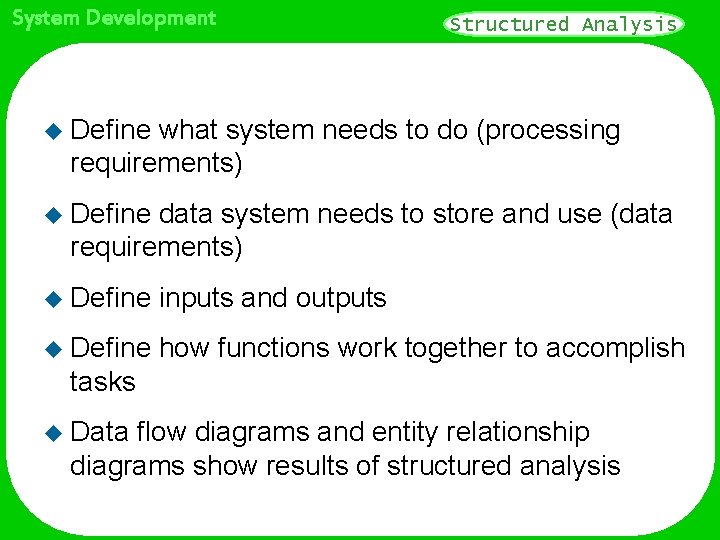 System Development

Structured Analysis

◆ Define what system needs to do (processing requirements)

◆ Define data system needs to store and use (data requirements)

◆ Define inputs and outputs

◆ Define how functions work together to accomplish tasks

◆ Data flow diagrams and entity relationship diagrams show results of structured analysis